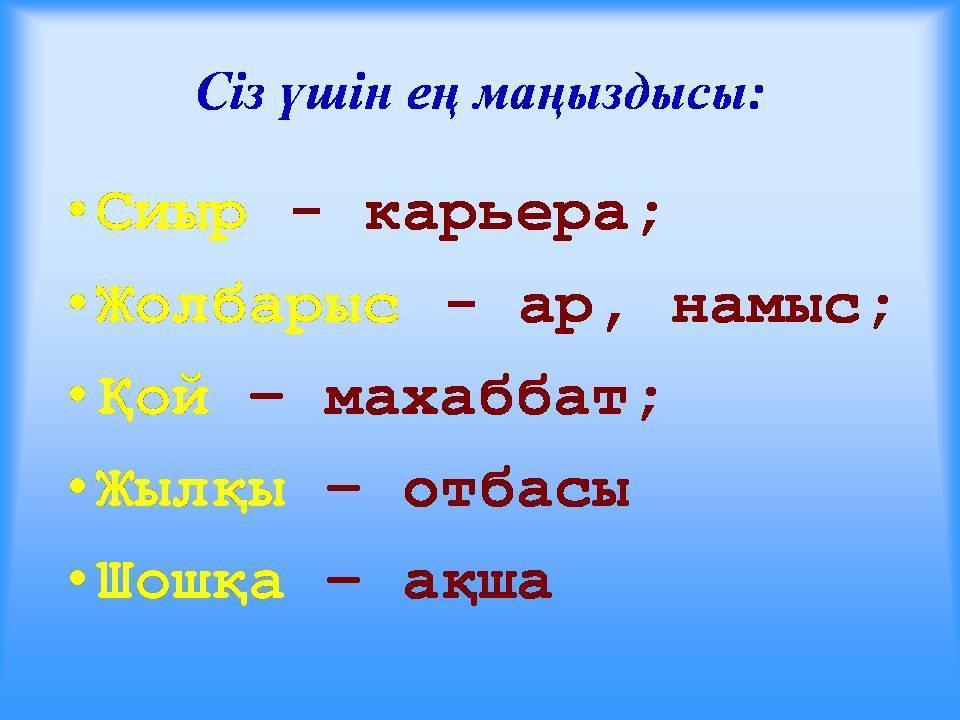 Сіз үшін ең маңыздысы:

• Сиыр - карьера;
• Жолбарыс - ар, намыс;
• Қой – махаббат;
• Жылқы – отбасы
• Шошқа – ақша